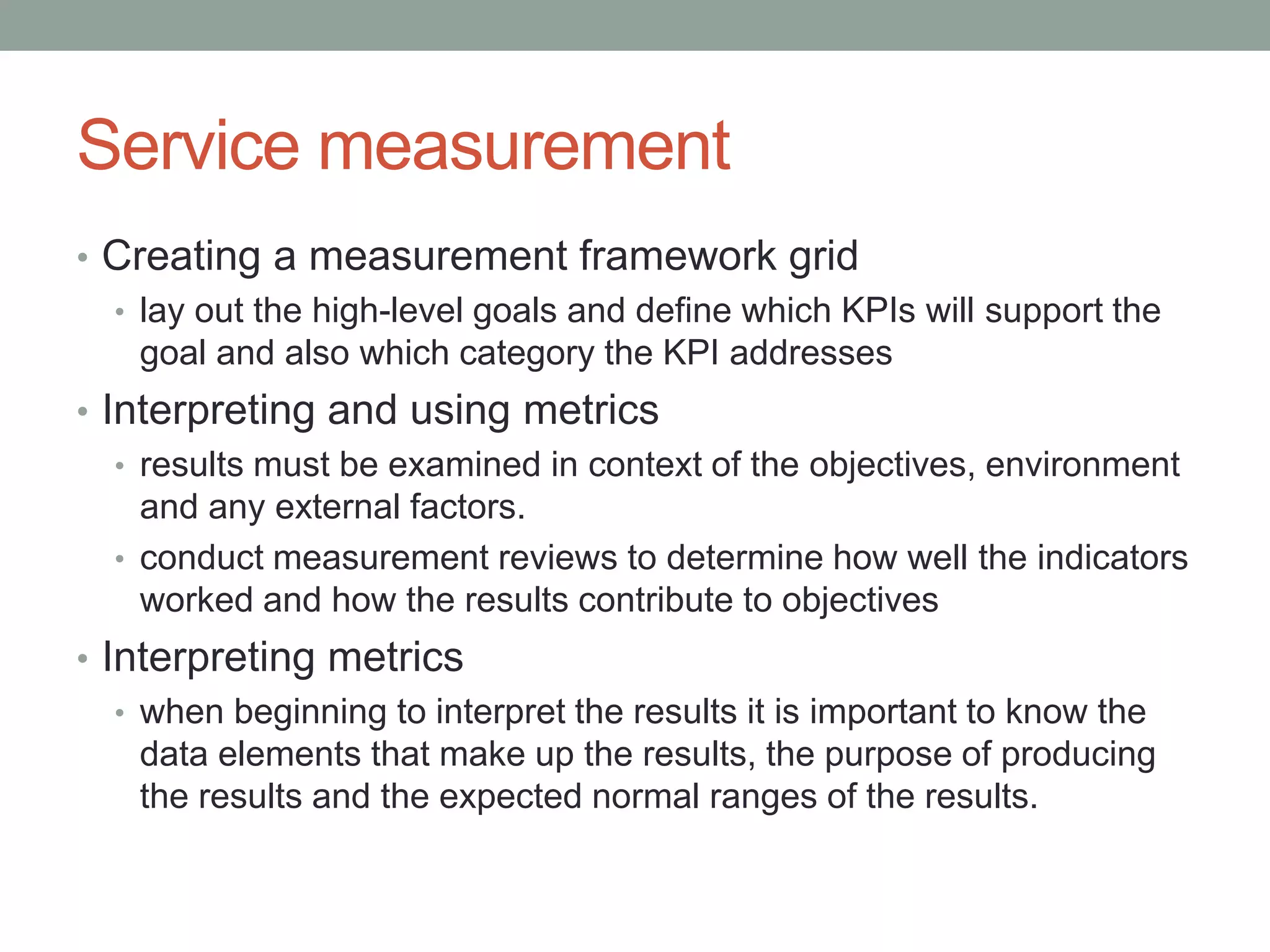 Service measurement

• Creating a measurement framework grid
  • lay out the high-level goals and define which KPIs will support the goal and also which category the KPI addresses
• Interpreting and using metrics
  • results must be examined in context of the objectives, environment and any external factors.
  • conduct measurement reviews to determine how well the indicators worked and how the results contribute to objectives
• Interpreting metrics
  • when beginning to interpret the results it is important to know the data elements that make up the results, the purpose of producing the results and the expected normal ranges of the results.